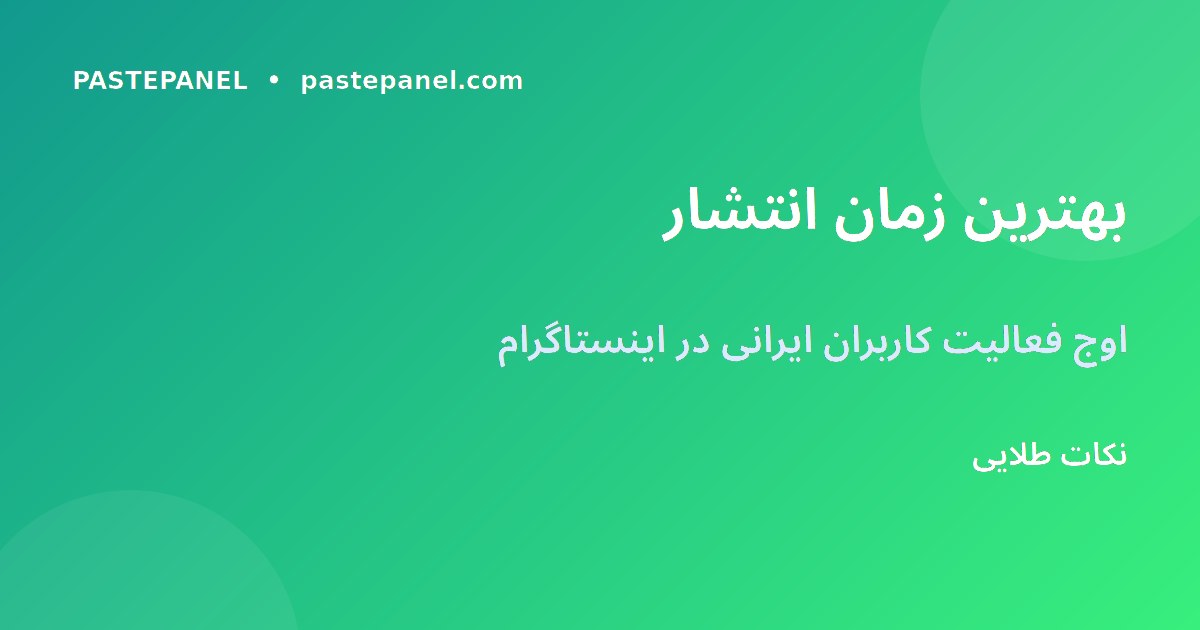 PASTEPANEL • pastepanel.com

بهترین زمان انتشار

اوج فعالیت کاربران ایرانی در اینستاگرام

نکات طلایی